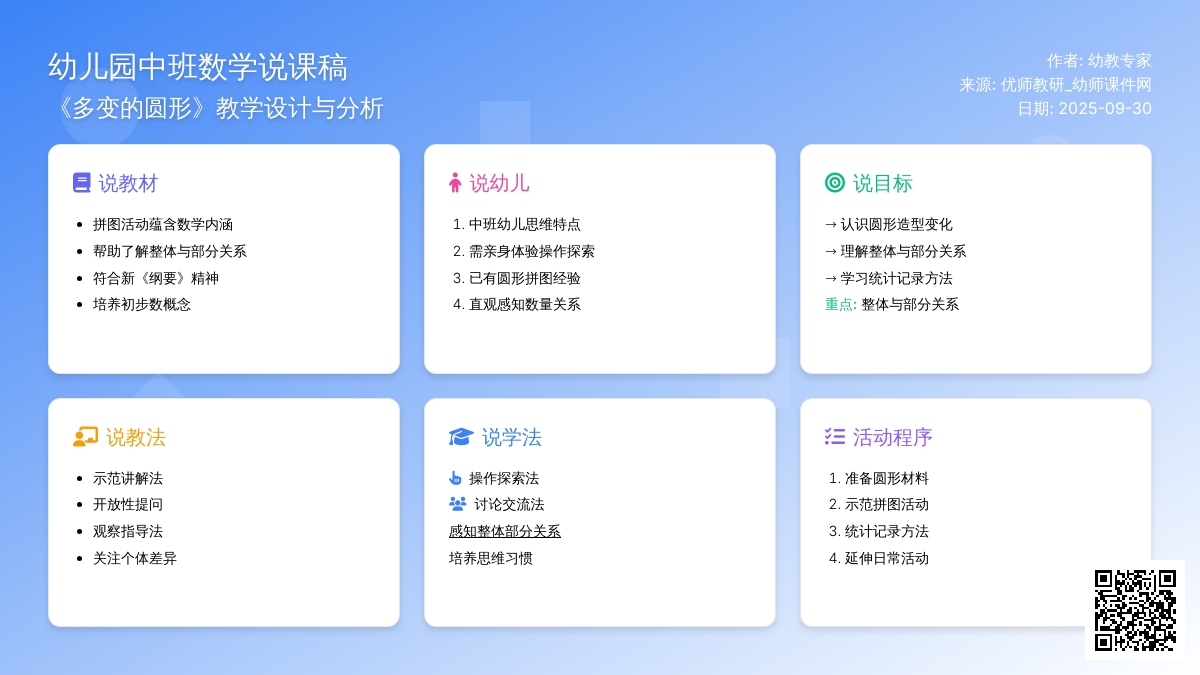 幼儿园中班数学说课稿
《多变的圆形》教学设计与分析

作者: 幼教专家
来源: 优师教研_幼师课件网
日期: 2025-09-30

说教材

- 拼图活动蕴含数学内涵
- 帮助了解整体与部分关系
- 符合新《纲要》精神
- 培养初步数概念

说幼儿

1. 中班幼儿思维特点
2. 需亲身体验操作探索
3. 已有圆形拼图经验
4. 直观感知数量关系

说目标

→ 认识圆形造型变化
→ 理解整体与部分关系
→ 学习统计记录方法
重点: 整体与部分关系

说教法

- 示范讲解法
- 开放性提问
- 观察指导法
- 关注个体差异

说学法

操作探索法
讨论交流法
感知整体部分关系
培养思维习惯

活动程序

1. 准备圆形材料
2. 示范拼图活动
3. 统计记录方法
4. 延伸日常活动